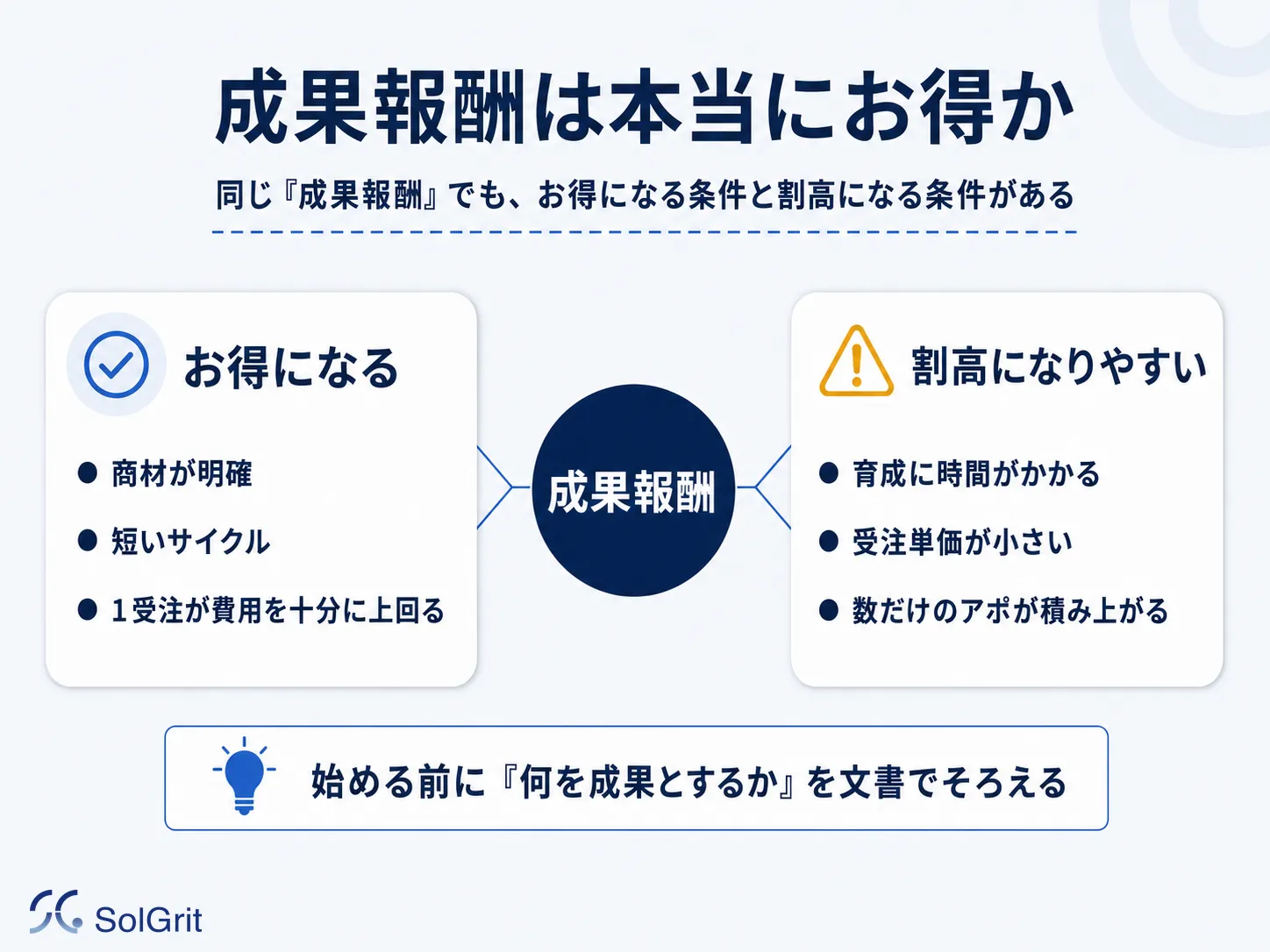 成果報酬は本当にお得か

同じ『成果報酬』でも、お得になる条件と割高になる条件がある

お得になる

● 商材が明確
● 短いサイクル
● 1受注が費用を十分に上回る

成果報酬

割高になりやすい

● 育成に時間がかかる
● 受注単価が小さい
● 数だけのアポが積み上がる

始める前に『何を成果とするか』を文書でそろえる

SolGrit